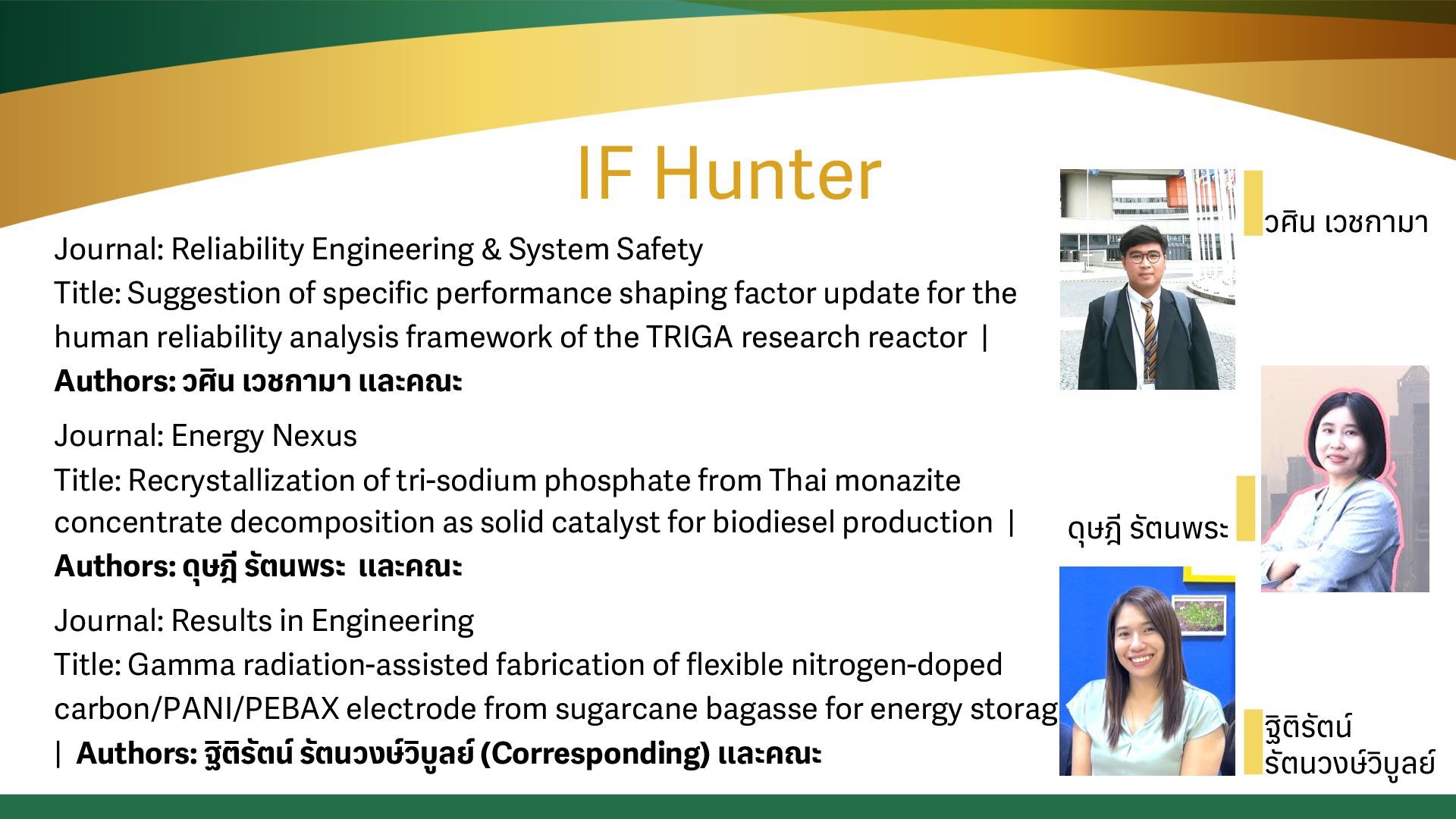 IF Hunter

Journal: Reliability Engineering & System Safety
Title: Suggestion of specific performance shaping factor update for the human reliability analysis framework of the TRIGA research reactor |
**Authors: วศิน เวชกามา และคณะ**

Journal: Energy Nexus
Title: Recrystallization of tri-sodium phosphate from Thai monazite concentrate decomposition as solid catalyst for biodiesel production |
**Authors: ดุษฎี รัตนพระ และคณะ**

Journal: Results in Engineering
Title: Gamma radiation-assisted fabrication of flexible nitrogen-doped carbon/PANI/PEBAX electrode from sugarcane bagasse for energy storag
| **Authors: ฐิติรัตน์ รัตนวงษ์วิบูลย์ (Corresponding) และคณะ**

วศิน เวชกามา

ดุษฎี รัตนพระ

ฐิติรัตน์
รัตนวงษ์วิบูลย์